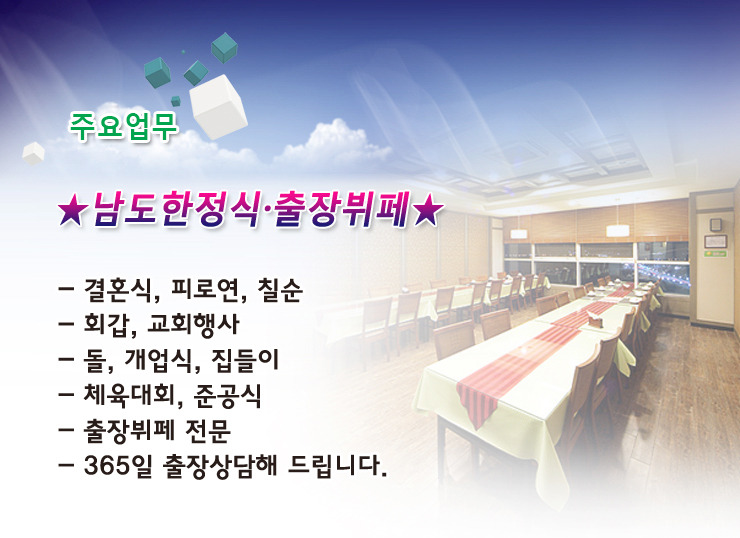 주요업무

★남도한정식·출장뷔페★

– 결혼식, 피로연, 칠순
– 회갑, 교회행사
– 돌, 개업식, 집들이
– 체육대회, 준공식
– 출장뷔페 전문
– 365일 출장상담해 드립니다.